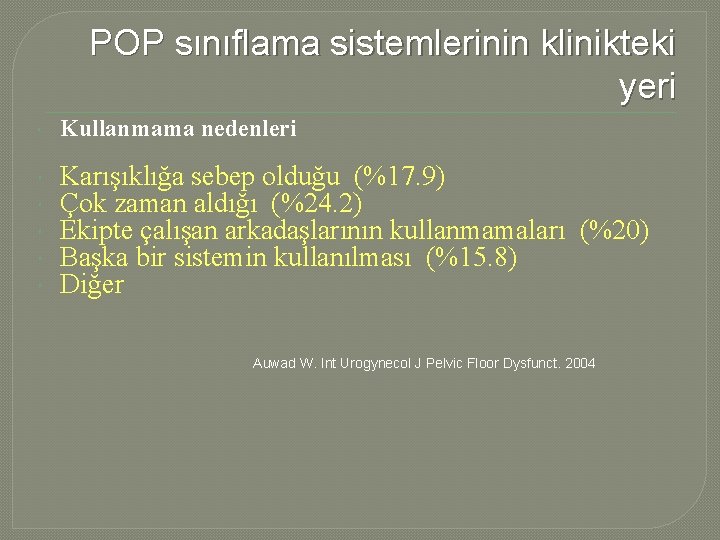 POP sınıflama sistemlerinin klinikteki yeri

Kullanmama nedenleri

Karışıklığa sebep olduğu (%17.9)
Çok zaman aldığı (%24.2)
Ekipte çalışan arkadaşlarının kullanmamaları (%20)
Başka bir sistemin kullanılması (%15.8)
Diğer

Auwad W. Int Urogynecol J Pelvic Floor Dysfunct. 2004